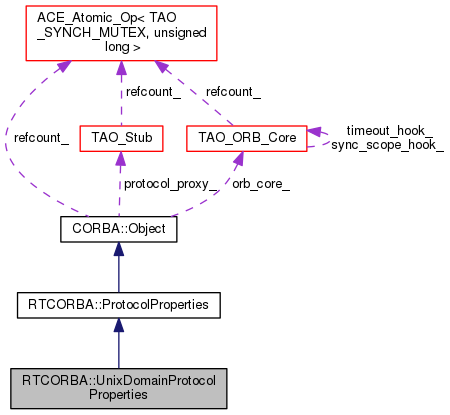 ACE_Atomic_Op< TAO _SYNCH_MUTEX, unsigned long >

refcount_

refcount_

refcount_

TAO_Stub

TAO_ORB_Core

timeout_hook_
sync_scope_hook_

protocol_proxy_

orb_core_

CORBA::Object

RTCORBA::ProtocolProperties

RTCORBA::UnixDomainProtocol Properties